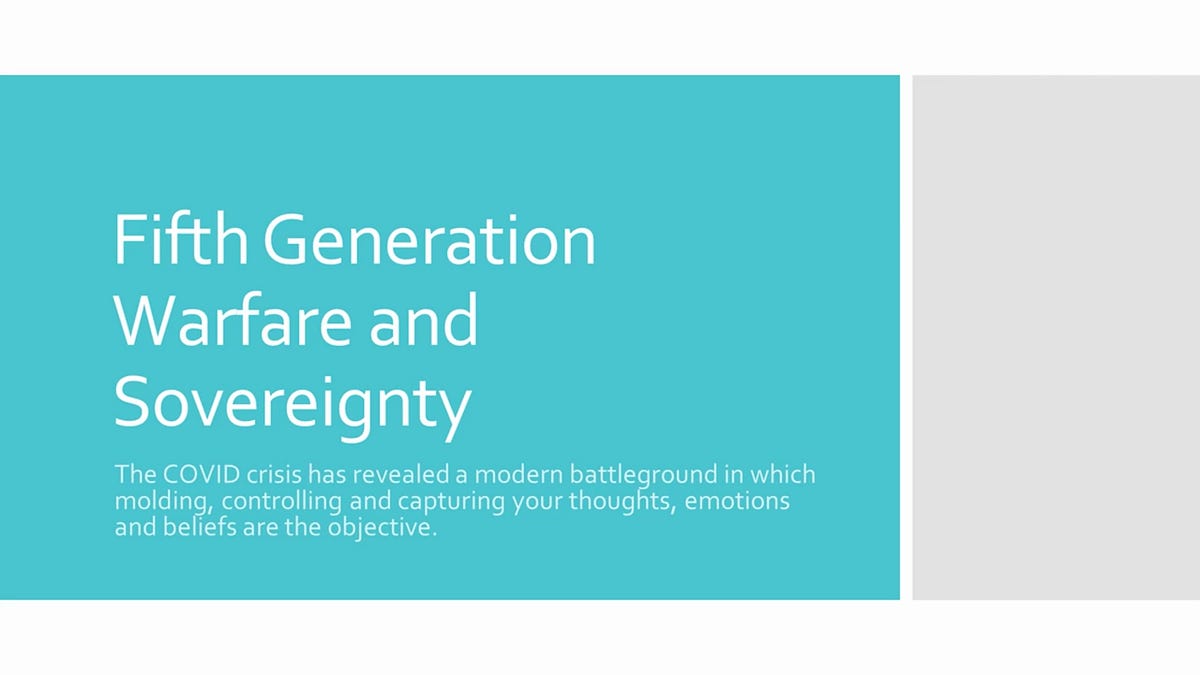 Fifth Generation Warfare and Sovereignty

The COVID crisis has revealed a modern battleground in which molding, controlling and capturing your thoughts, emotions and beliefs are the objective.